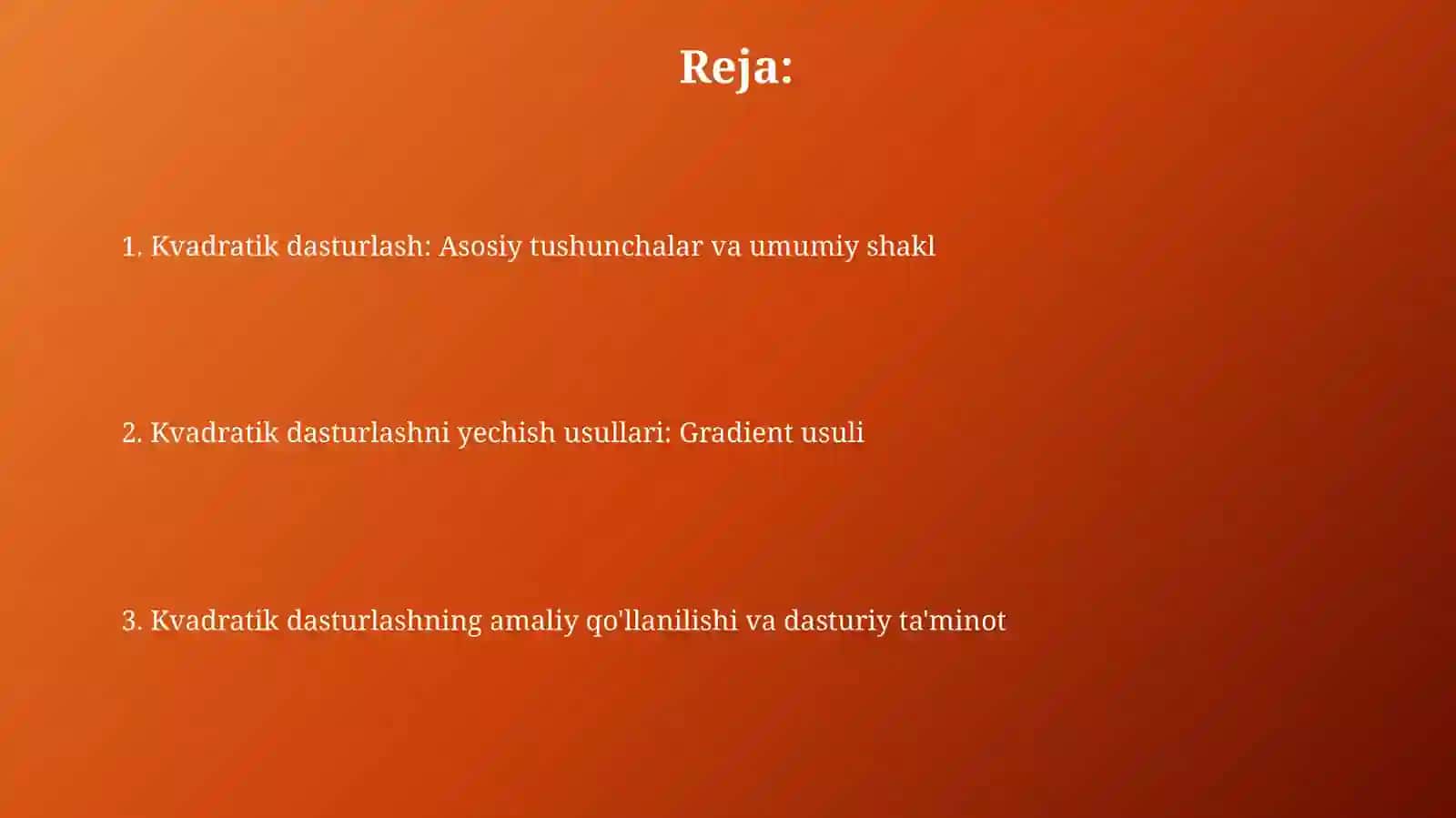 Reja:

1. Kvadratik dasturlash: Asosiy tushunchalar va umumiy shakl

2. Kvadratik dasturlashni yechish usullari: Gradient usuli

3. Kvadratik dasturlashning amaliy qo'llanilishi va dasturiy ta'minot